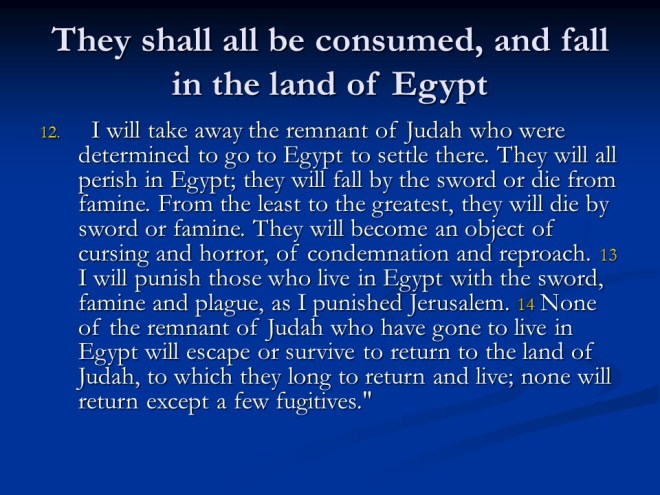 They shall all be consumed, and fall in the land of Egypt

12. I will take away the remnant of Judah who were determined to go to Egypt to settle there. They will all perish in Egypt; they will fall by the sword or die from famine. From the least to the greatest, they will die by sword or famine. They will become an object of cursing and horror, of condemnation and reproach. 13 I will punish those who live in Egypt with the sword, famine and plague, as I punished Jerusalem. 14 None of the remnant of Judah who have gone to live in Egypt will escape or survive to return to the land of Judah, to which they long to return and live; none will return except a few fugitives."